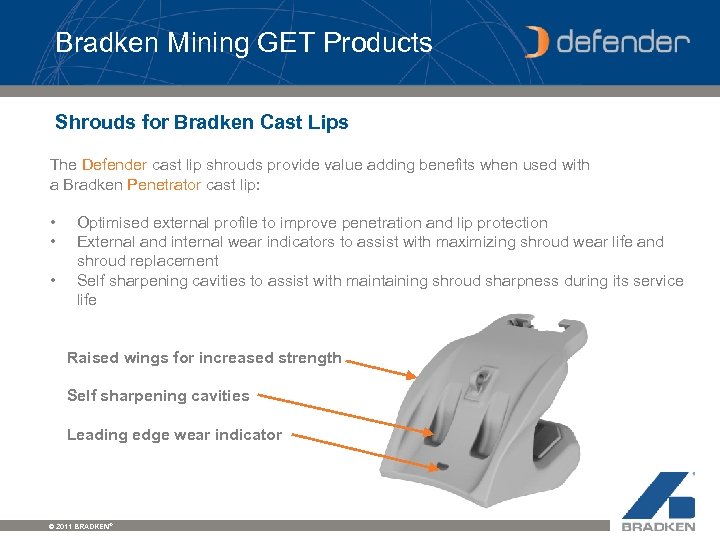 Bradken Mining GET Products

defender

Shrouds for Bradken Cast Lips

The Defender cast lip shrouds provide value adding benefits when used with a Bradken Penetrator cast lip:

• Optimised external profile to improve penetration and lip protection
• External and internal wear indicators to assist with maximizing shroud wear life and shroud replacement
• Self sharpening cavities to assist with maintaining shroud sharpness during its service life

Raised wings for increased strength

Self sharpening cavities

Leading edge wear indicator

© 2011 BRADKEN®

BRADKEN